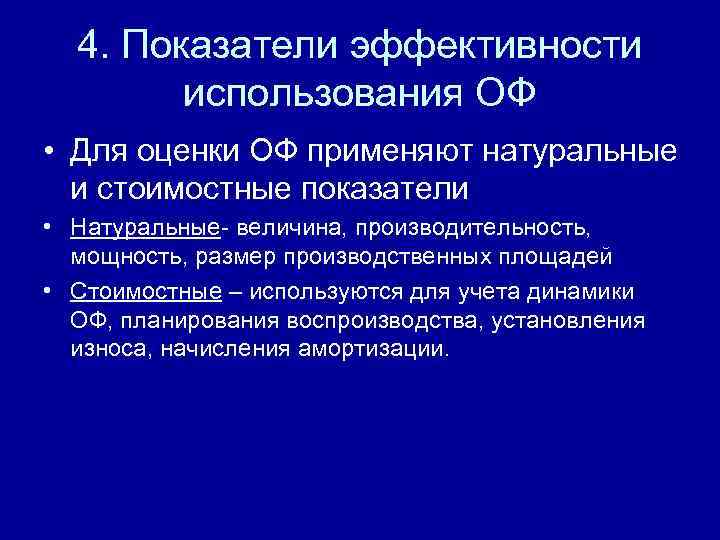 4. Показатели эффективности использования ОФ

• Для оценки ОФ применяют натуральные и стоимостные показатели

• Натуральные- величина, производительность, мощность, размер производственных площадей

• Стоимостные – используются для учета динамики ОФ, планирования воспроизводства, установления износа, начисления амортизации.